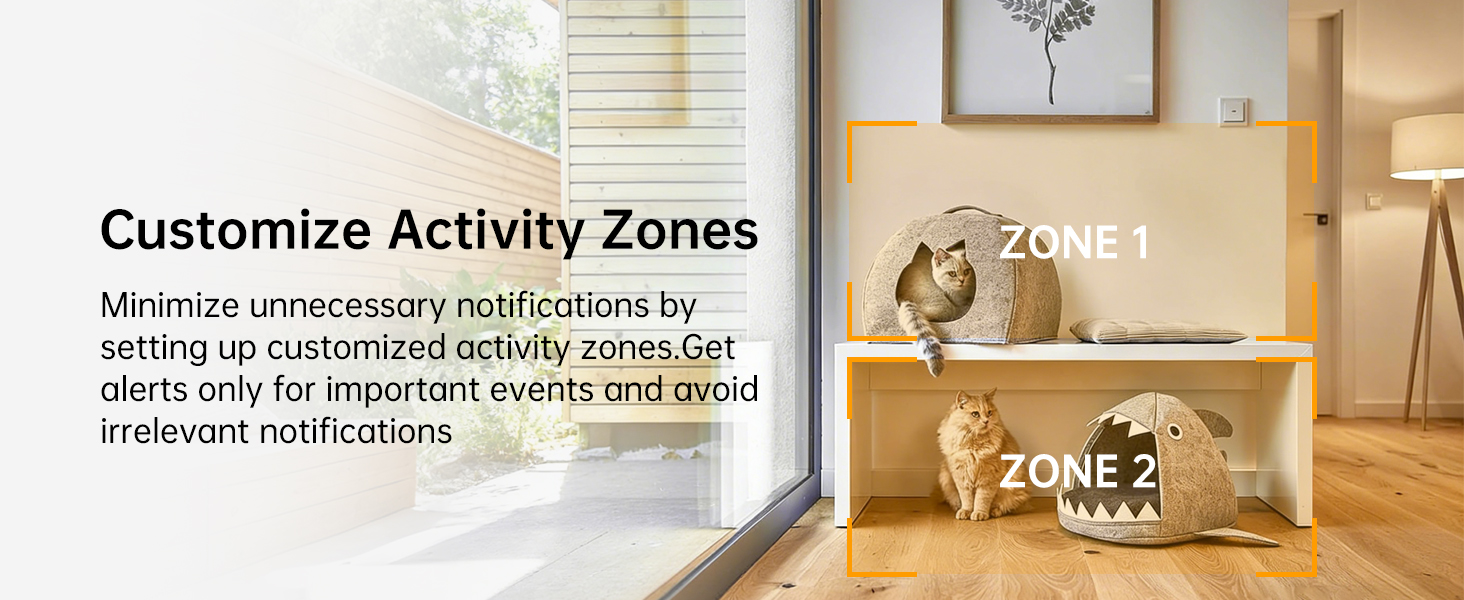 Customize Activity Zones

Minimize unnecessary notifications by setting up customized activity zones.Get alerts only for important events and avoid irrelevant notifications

ZONE 1

ZONE 2